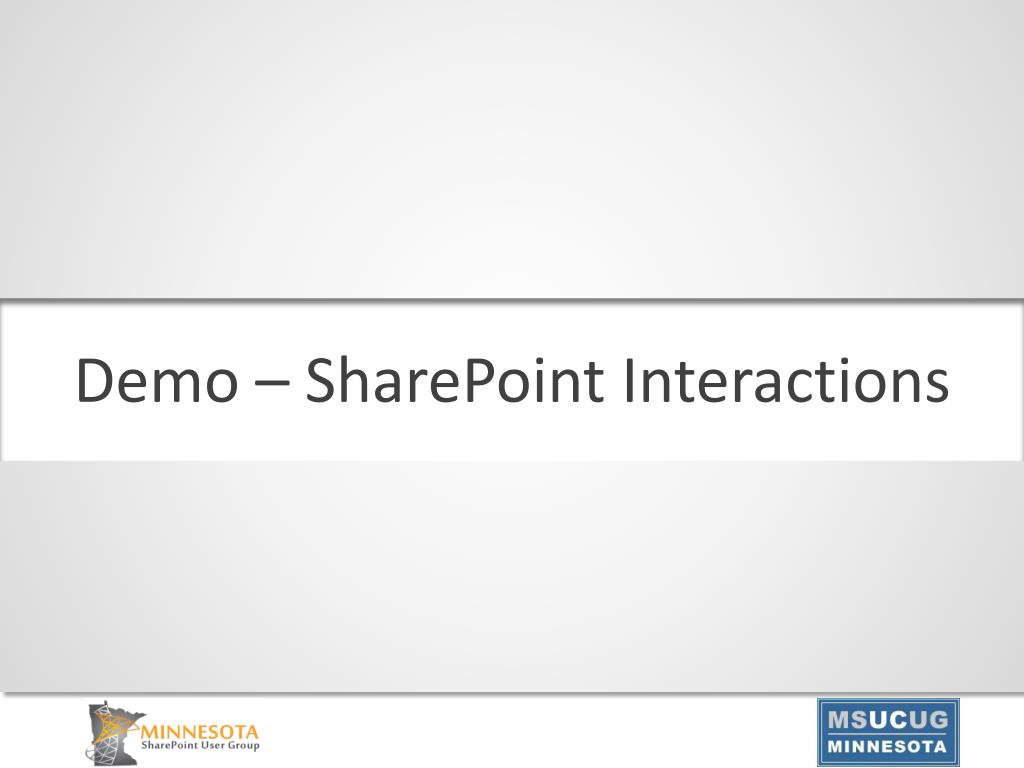 Demo – SharePoint Interactions

MINNESOTA
SharePoint User Group

MSUCUG
MINNESOTA